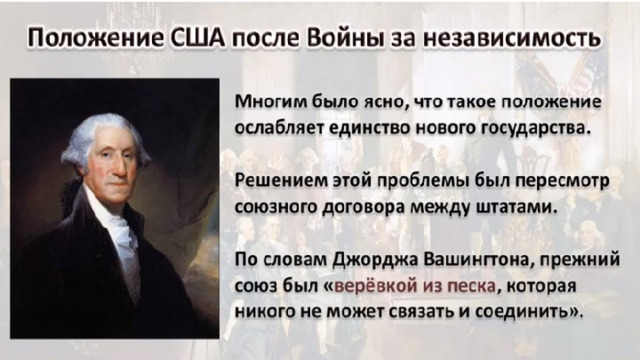 Положение США после Войны за независимость

Многим было ясно, что такое положение ослабляет единство нового государства.

Решением этой проблемы был пересмотр союзного договора между штатами.

По словам Джорджа Вашингтона, прежний союз был «верёвкой из песка, которая никого не может связать и соединить».